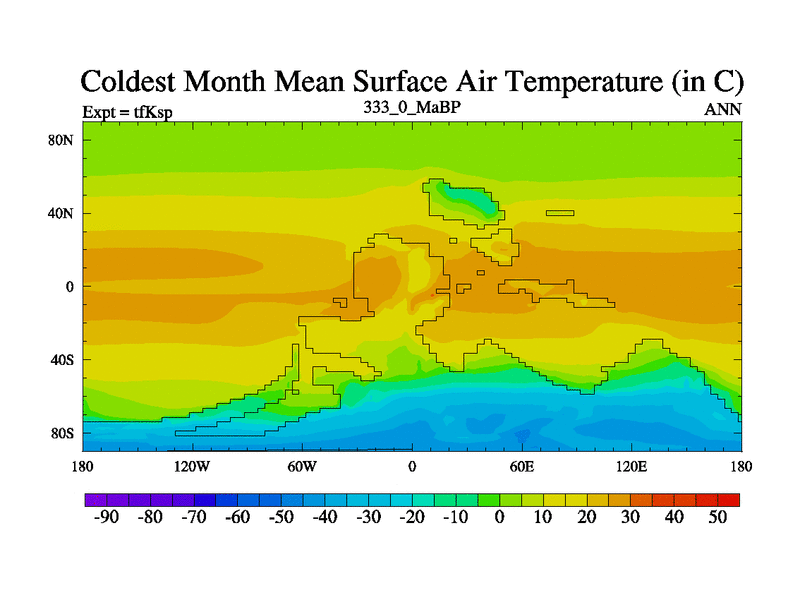 Coldest Month Mean Surface Air Temperature (in C)

Expt = tfKsp

333_0_MaBP

ANN

80N

40N

0

40S

80S

180

120W

60W

0

60E

120E

180

-90 -80 -70 -60 -50 -40 -30 -20 -10 0 10 20 30 40 50